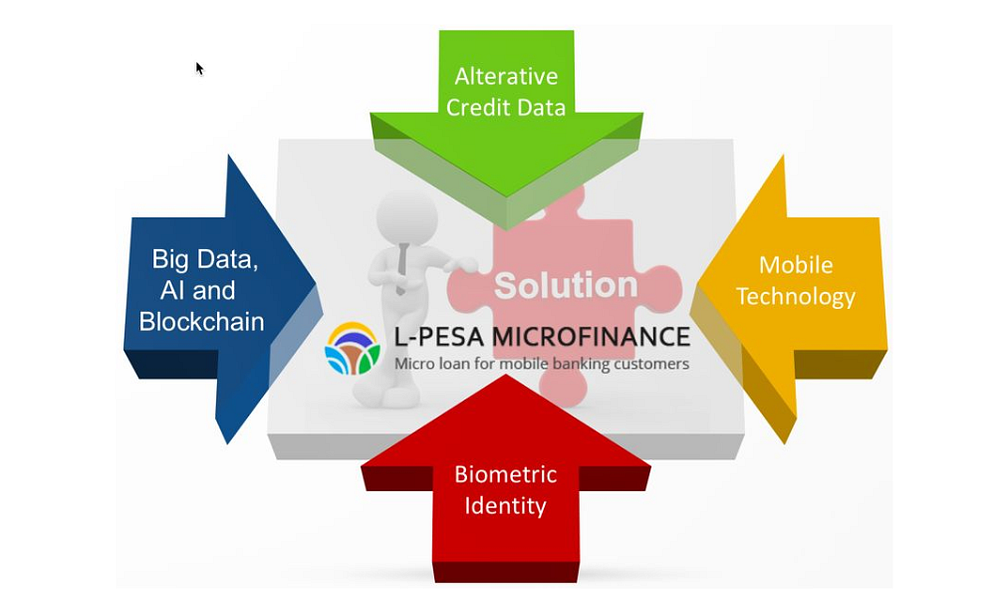 Alterative Credit Data

Big Data, AI and Blockchain

Solution

Mobile Technology

L-PESA MICROFINANCE
Micro loan for mobile banking customers

Biometric Identity